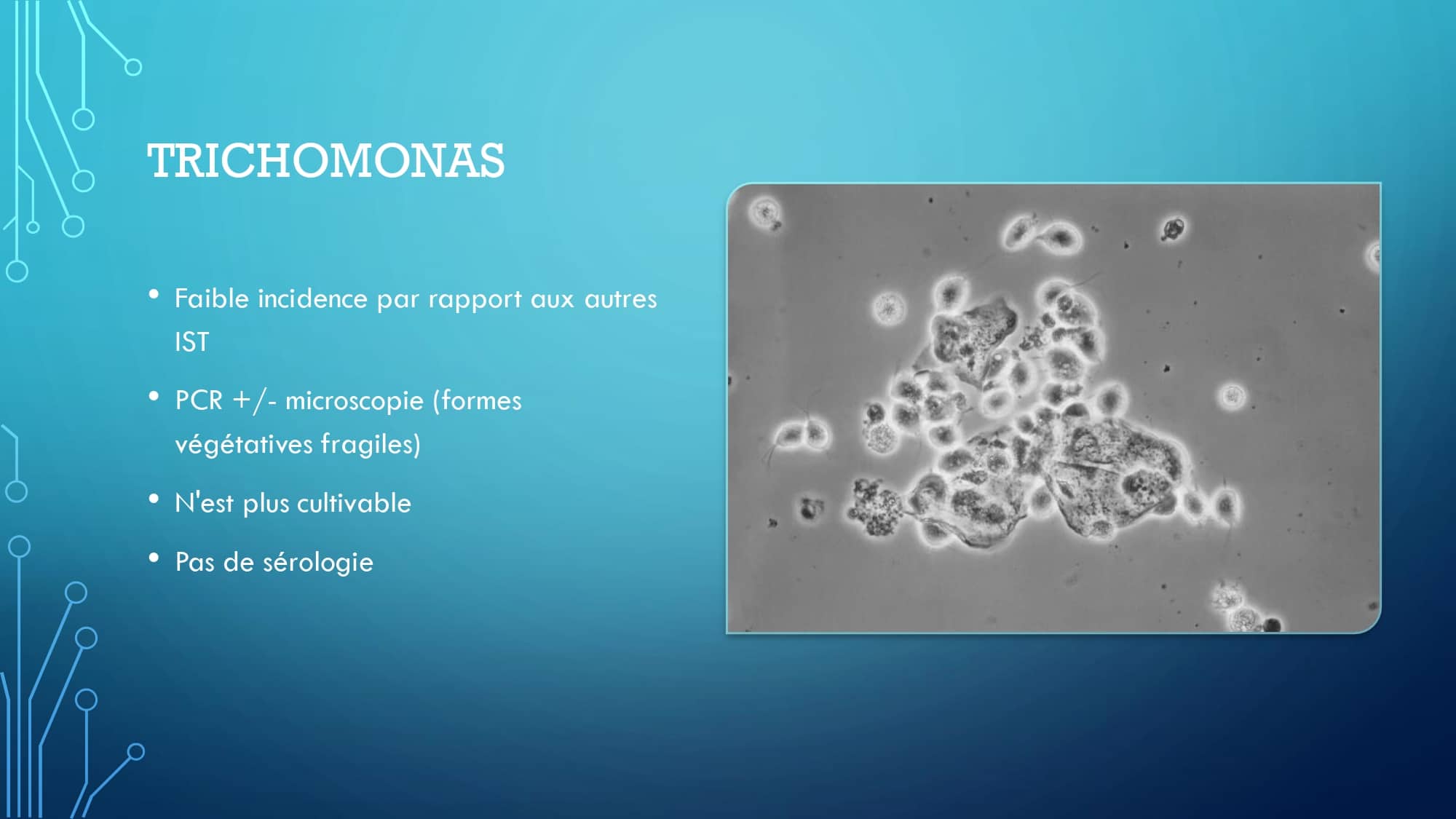 TRICHOMONAS

• Faible incidence par rapport aux autres IST

• PCR +/- microscopie (formes végétatives fragiles)

• N'est plus cultivable

• Pas de sérologie